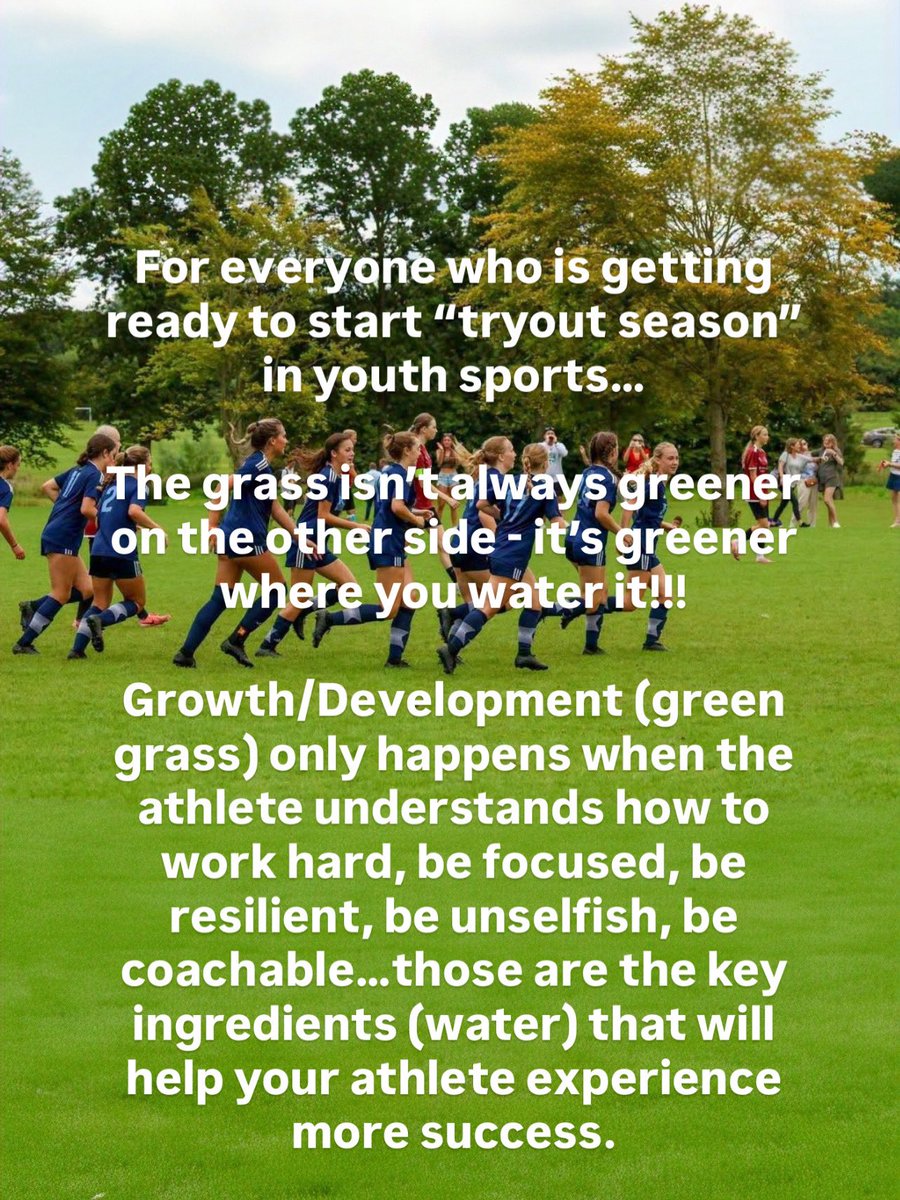 For everyone who is getting ready to start “tryout season” in youth sports…

The grass isn’t always greener on the other side - it’s greener where you water it!!!

Growth/Development (green grass) only happens when the athlete understands how to work hard, be focused, be resilient, be unselfish, be coachable…those are the key ingredients (water) that will help your athlete experience more success.